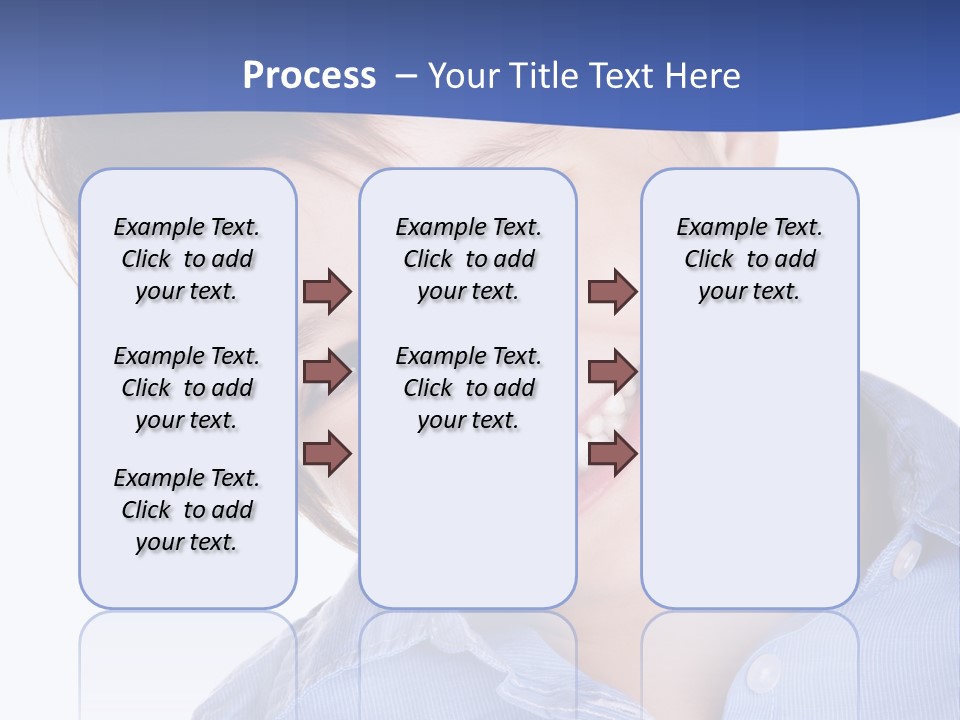 Process – Your Title Text Here

Example Text. Click to add your text.

Example Text. Click to add your text.

Example Text. Click to add your text.

Example Text. Click to add your text.

Example Text. Click to add your text.

Example Text. Click to add your text.